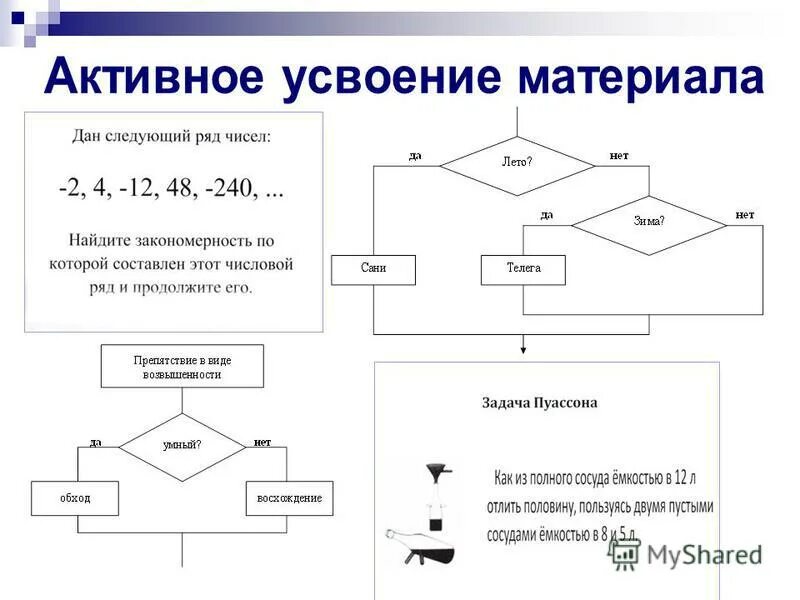 Активное усвоение материала

Дан следующий ряд чисел:

-2, 4, -12, 48, -240, ...

Найдите закономерность по которой составлен этот числовой ряд и продолжите его.

да
Лето?
нет
да
Зима?
нет
Сани
Телега

Препятствие в виде возвышенности
да
умный?
нет
обход
восхождение

Задача Пуассона

Как из полного сосуда ёмкостью в 12 л отлить половину, пользуясь двумя пустыми сосудами ёмкостью в 8 и 5 л.

MyShared